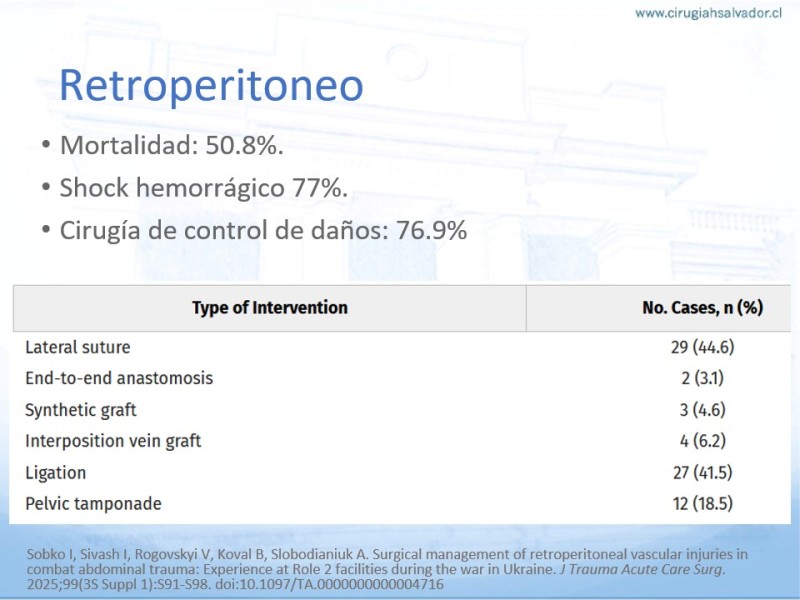 www.cirugiahsalvador.cl

Retroperitoneo

• Mortalidad: 50.8%.
• Shock hemorrágico 77%.
• Cirugía de control de daños: 76.9%

| Type of Intervention | No. Cases, n (%) |
|---|---|
| Lateral suture | 29 (44.6) |
| End-to-end anastomosis | 2 (3.1) |
| Synthetic graft | 3 (4.6) |
| Interposition vein graft | 4 (6.2) |
| Ligation | 27 (41.5) |
| Pelvic tamponade | 12 (18.5) |

Sobko I, Sivash I, Rogovskyi V, Koval B, Slobodianiuk A. Surgical management of retroperitoneal vascular injuries in combat abdominal trauma: Experience at Role 2 facilities during the war in Ukraine. J Trauma Acute Care Surg. 2025;99(3S Suppl 1):S91-S98. doi:10.1097/TA.0000000000004716